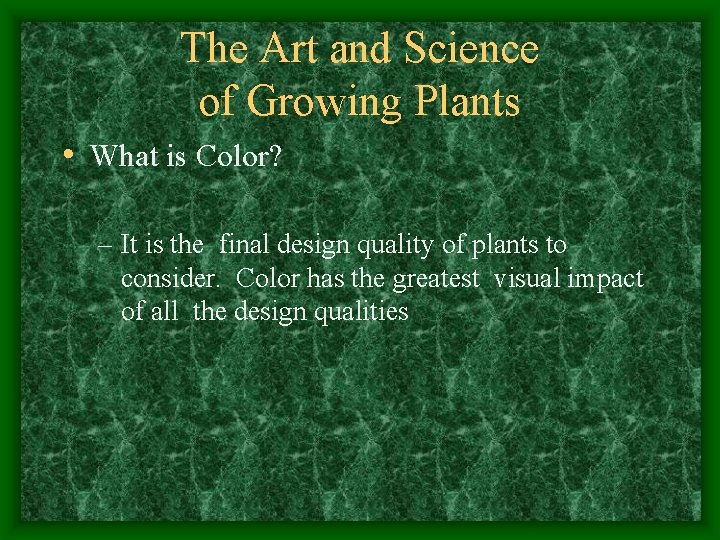 The Art and Science of Growing Plants

• What is Color?

– It is the final design quality of plants to consider. Color has the greatest visual impact of all the design qualities